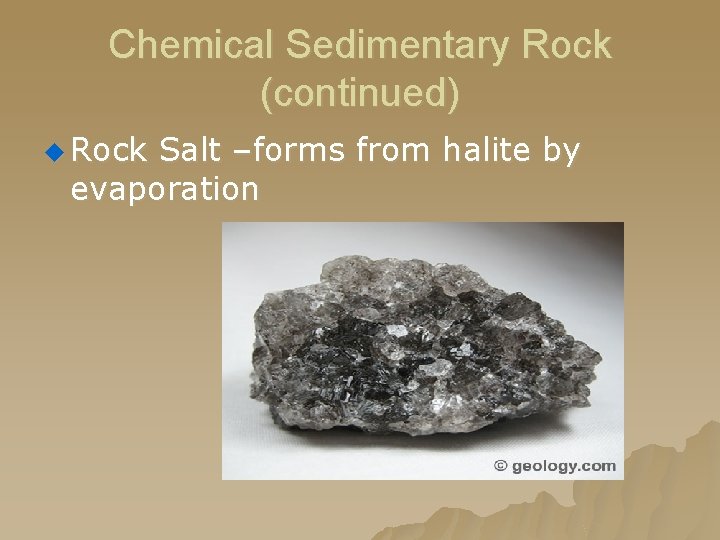 Chemical Sedimentary Rock (continued)

Rock Salt –forms from halite by evaporation

© geology.com